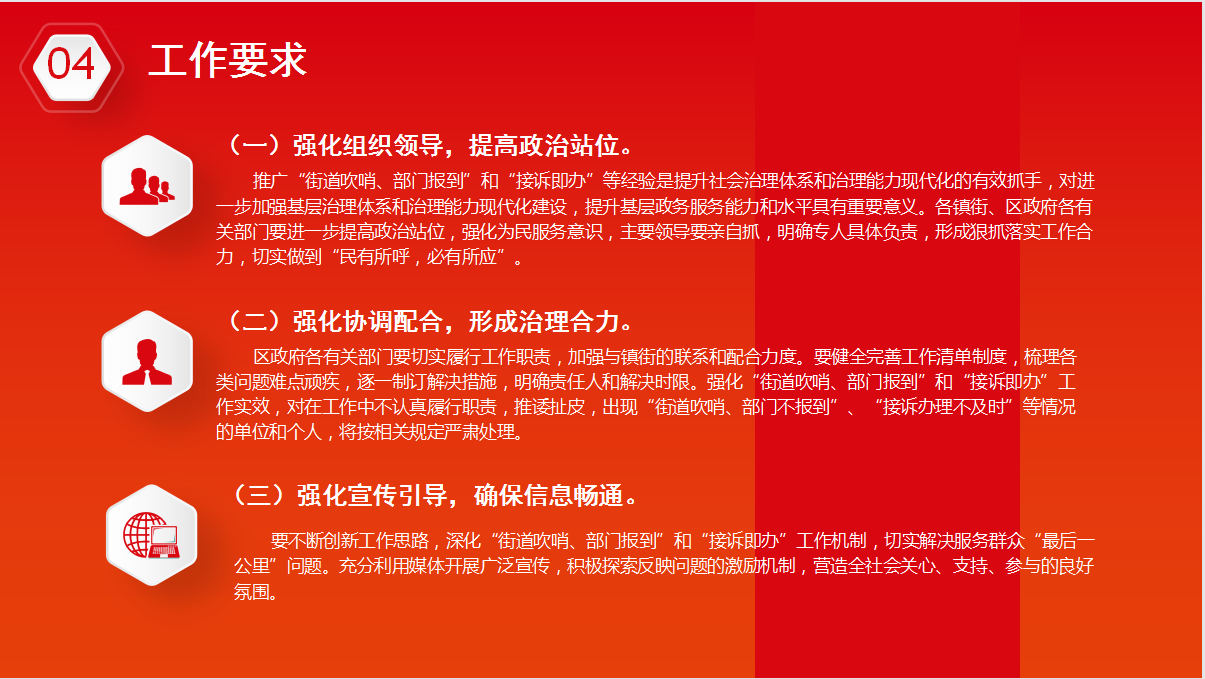 04 工作要求

（一）强化组织领导，提高政治站位。

推广“街道吹哨、部门报到”和“接诉即办”等经验是提升社会治理体系和治理能力现代化的有效抓手，对进一步加强基层治理体系和治理能力现代化建设，提升基层政务服务能力和水平具有重要意义。各镇街、区政府各有关部门要进一步提高政治站位，强化为民服务意识，主要领导要亲自抓，明确专人具体负责，形成狠抓落实工作合力，切实做到“民有所呼，必有所应”。

（二）强化协调配合，形成治理合力。

区政府各有关部门要切实履行工作职责，加强与镇街的联系和配合力度。要健全完善工作清单制度，梳理各类问题难点顽疾，逐一制订解决措施，明确责任人和解决时限。强化“街道吹哨、部门报到”和“接诉即办”工作实效，对在工作中不认真履行职责，推诿扯皮，出现“街道吹哨、部门不报到”、“接诉办理不及时”等情况的单位和个人，将按相关规定严肃处理。

（三）强化宣传引导，确保信息畅通。

要不断创新工作思路，深化“街道吹哨、部门报到”和“接诉即办”工作机制，切实解决服务群众“最后一公里”问题。充分利用媒体开展广泛宣传，积极探索反映问题的激励机制，营造全社会关心、支持、参与的良好氛围。